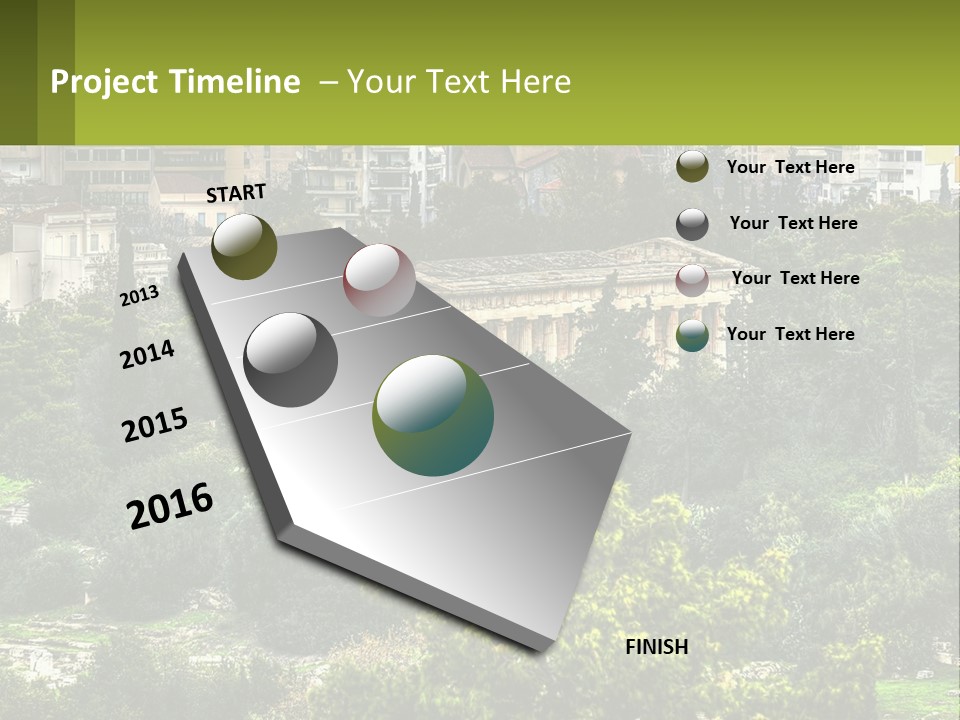 Project Timeline – Your Text Here

START

2013

2014

2015

2016

FINISH

Your Text Here

Your Text Here

Your Text Here

Your Text Here